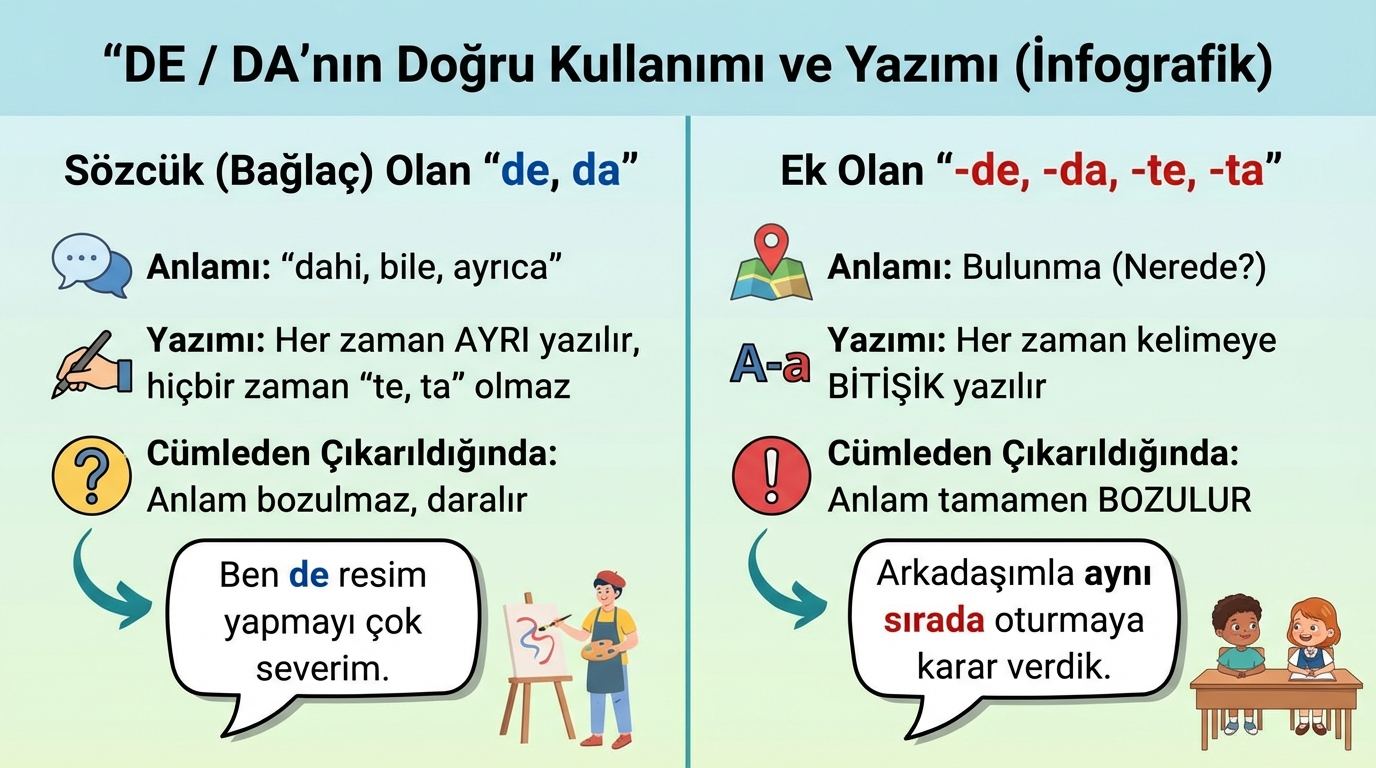 “DE / DA’nın Doğru Kullanımı ve Yazımı (İnfografik)

Sözcük (Bağlaç) Olan “de, da”

Anlamı: “dahi, bile, ayrıca”

Yazımı: Her zaman AYRI yazılır, hiçbir zaman “te, ta” olmaz

Cümleden Çıkarıldığında: Anlam bozulmaz, daralır

Ben de resim yapmayı çok severim.

Ek Olan “-de, -da, -te, -ta”

Anlamı: Bulunma (Nerede?)

A-a

Yazımı: Her zaman kelimeye BİTİŞİK yazılır

Cümleden Çıkarıldığında: Anlam tamamen BOZULUR

Arkadaşımla aynı sırada oturmaya karar verdik.